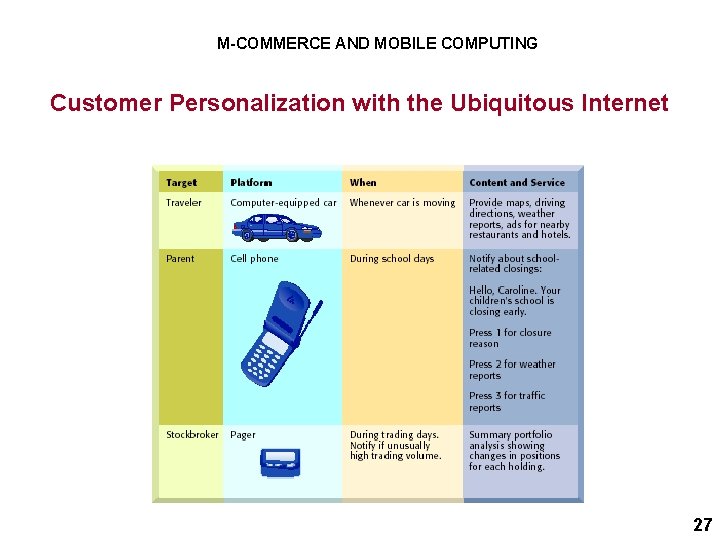 M-COMMERCE AND MOBILE COMPUTING

Customer Personalization with the Ubiquitous Internet

| Target | Platform | When | Content and Service |
|---|---|---|---|
| Traveler | Computer-equipped car | Whenever car is moving | Provide maps, driving directions, weather reports, ads for nearby restaurants and hotels. |
| Parent | Cell phone | During school days | Notify about school-related closings: Hello, Caroline. Your children's school is closing early. Press 1 for closure reason Press 2 for weather reports Press 3 for traffic reports |
| Stockbroker | Pager | During trading days. Notify if unusually high trading volume. | Summary portfolio analysis showing changes in positions for each holding. |

27